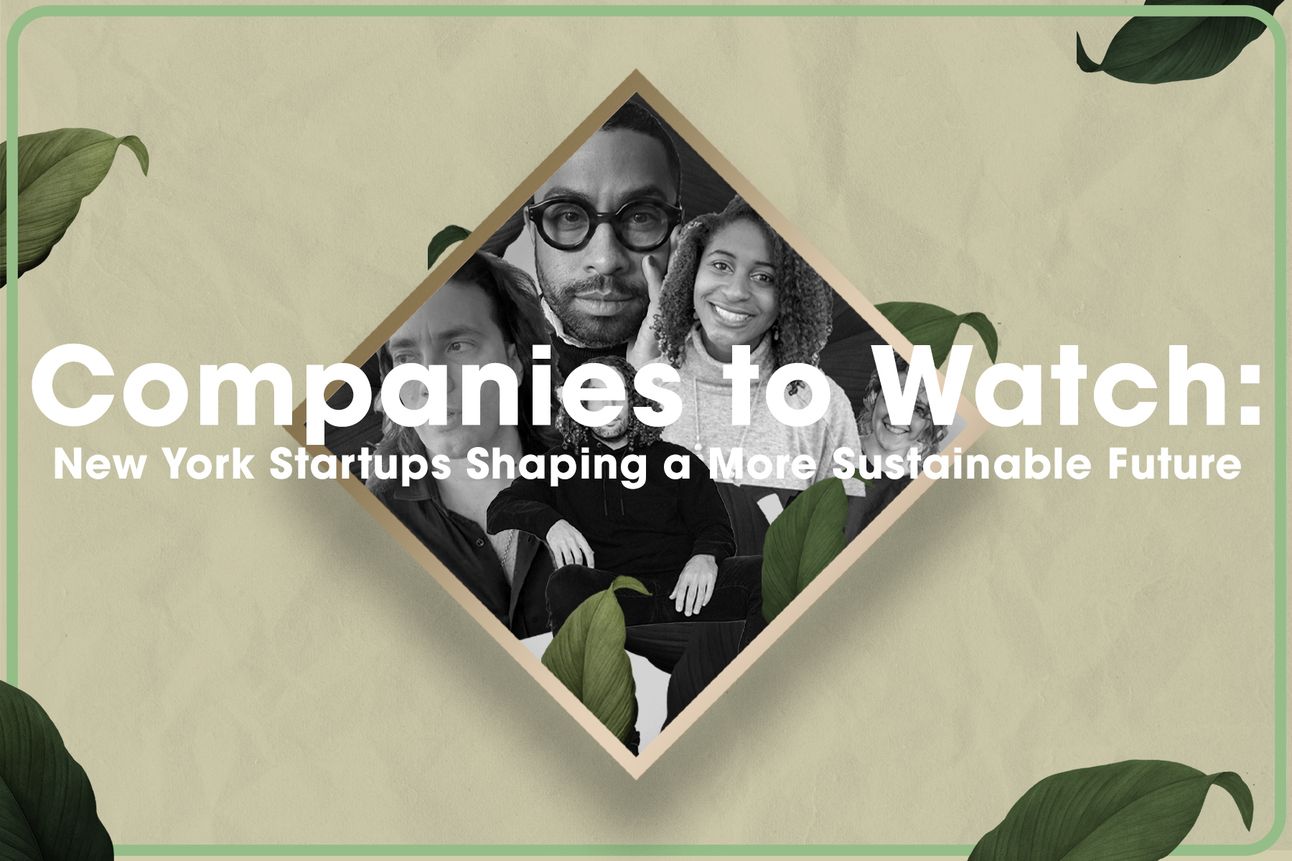 Companies to Watch:
New York Startups Shaping a More Sustainable Future